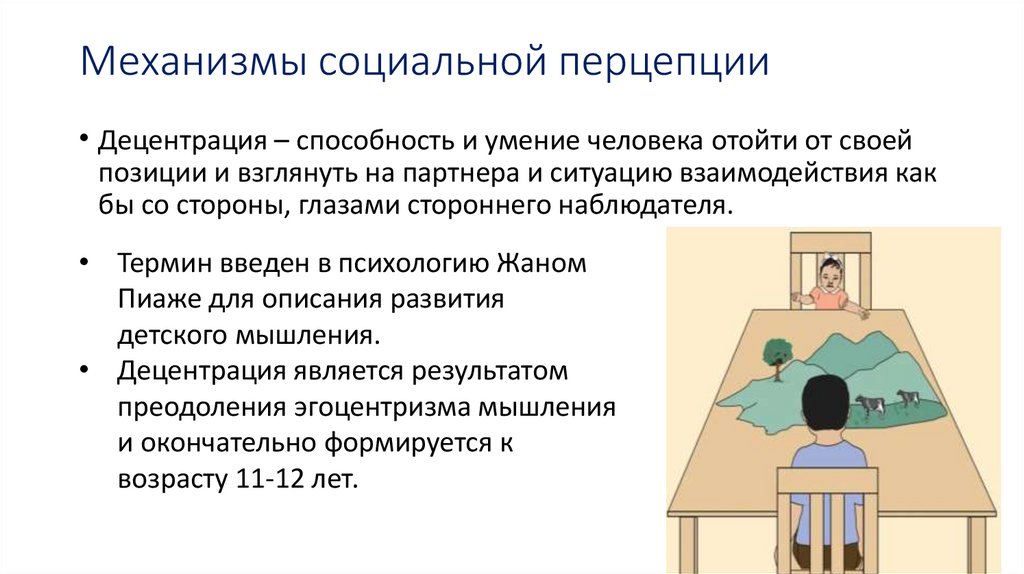 Механизмы социальной перцепции

• Децентрация – способность и умение человека отойти от своей позиции и взглянуть на партнера и ситуацию взаимодействия как бы со стороны, глазами стороннего наблюдателя.

• Термин введен в психологию Жаном Пиаже для описания развития детского мышления.
• Децентрация является результатом преодоления эгоцентризма мышления и окончательно формируется к возрасту 11-12 лет.